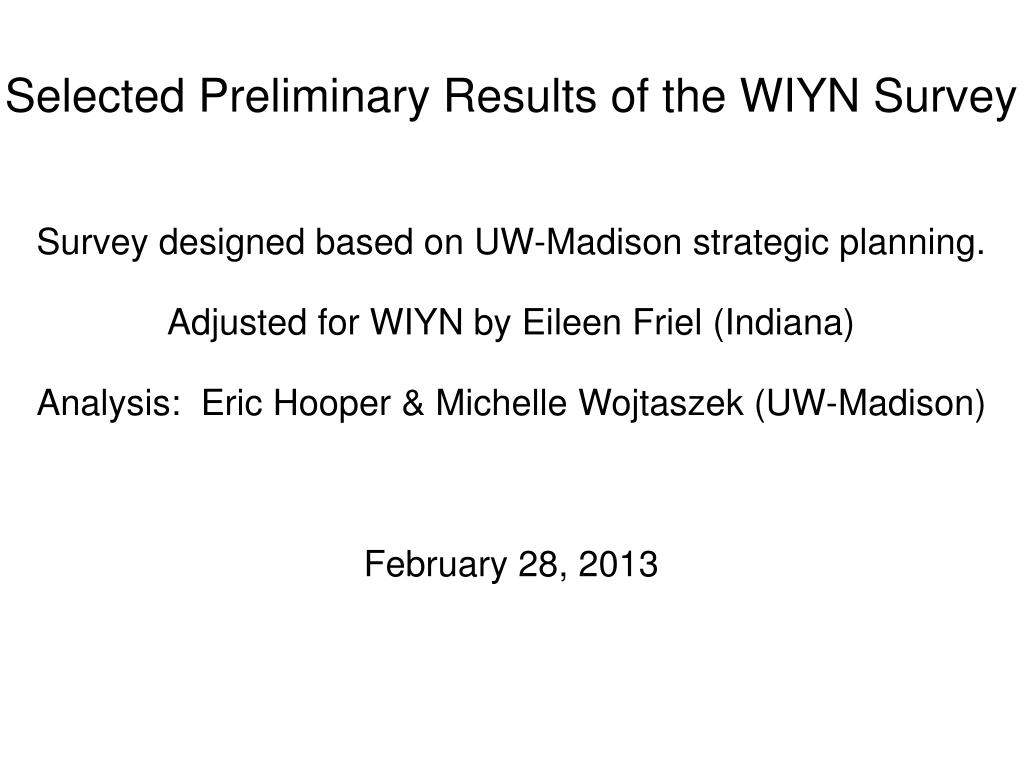 Selected Preliminary Results of the WIYN Survey

Survey designed based on UW-Madison strategic planning.

Adjusted for WIYN by Eileen Friel (Indiana)

Analysis:  Eric Hooper & Michelle Wojtaszek (UW-Madison)

February 28, 2013